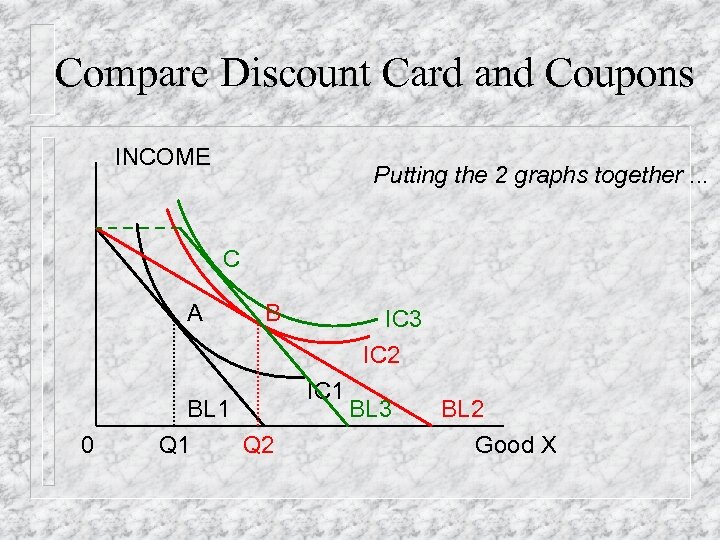 Compare Discount Card and Coupons

INCOME

Putting the 2 graphs together ...

C

A

B

IC3

IC2

IC1

BL1

BL3

BL2

0

Q1

Q2

Good X